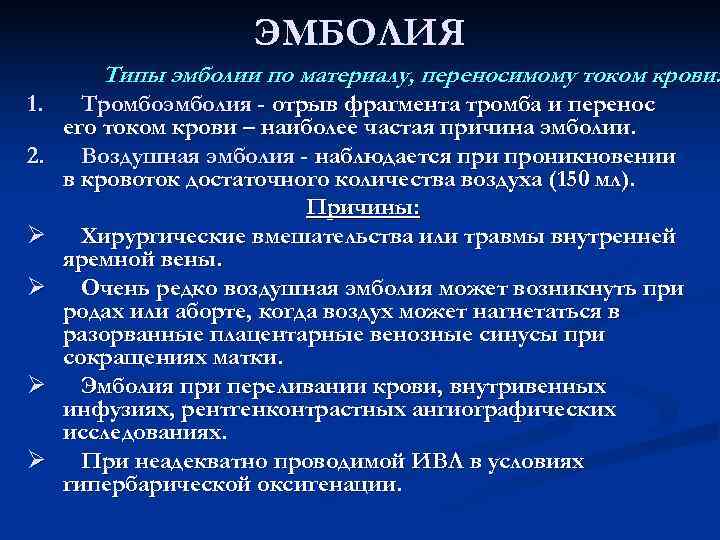 ЭМБОЛИЯ

Типы эмболии по материалу, переносимому током крови:

1. Тромбоэмболия - отрыв фрагмента тромба и перенос его током крови – наиболее частая причина эмболии.

2. Воздушная эмболия - наблюдается при проникновении в кровоток достаточного количества воздуха (150 мл).

Причины:

➢ Хирургические вмешательства или травмы внутренней яремной вены.

➢ Очень редко воздушная эмболия может возникнуть при родах или аборте, когда воздух может нагнетаться в разорванные плацентарные венозные синусы при сокращениях матки.

➢ Эмболия при переливании крови, внутривенных инфузиях, рентгенконтрастных ангиографических исследованиях.

➢ При неадекватно проводимой ИВЛ в условиях гипербарической оксигенации.